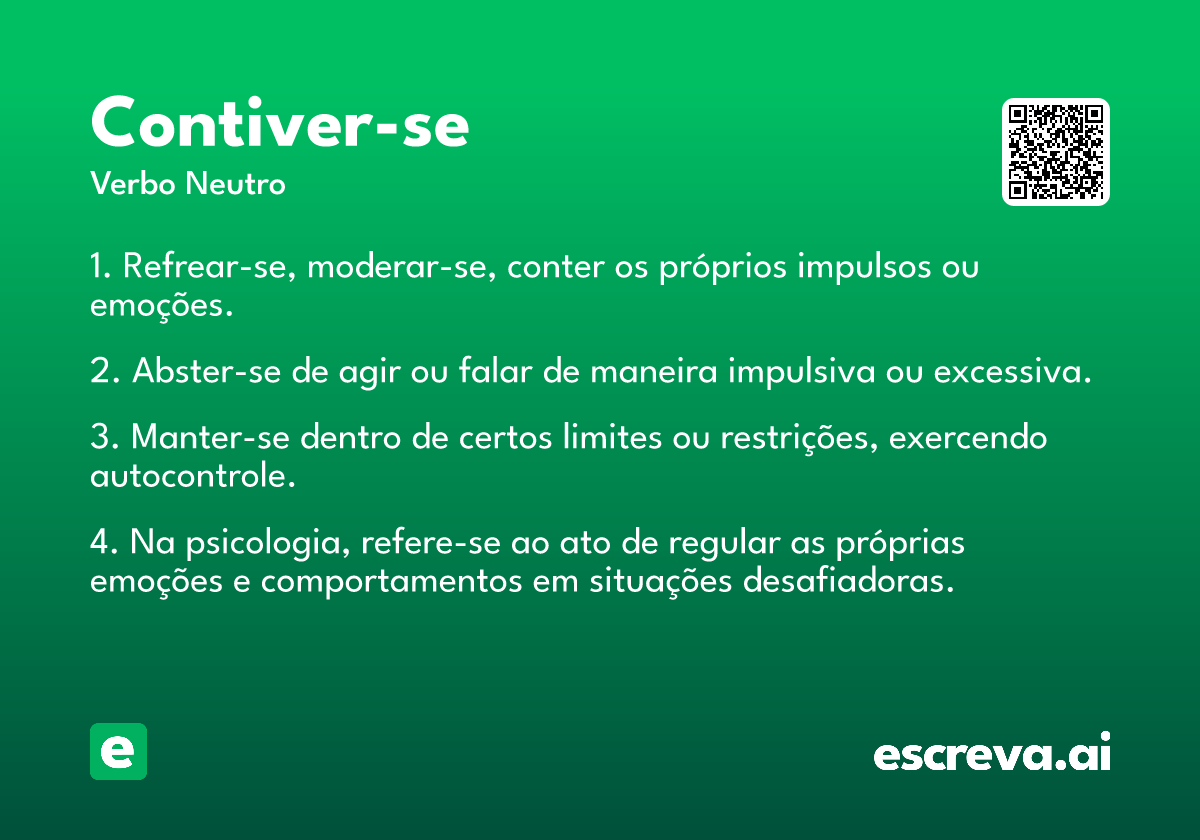 Contiver-se

Verbo Neutro

1. Refrear-se, moderar-se, conter os próprios impulsos ou emoções.

2. Abster-se de agir ou falar de maneira impulsiva ou excessiva.

3. Manter-se dentro de certos limites ou restrições, exercendo autocontrole.

4. Na psicologia, refere-se ao ato de regular as próprias emoções e comportamentos em situações desafiadoras.

e

escreva.ai